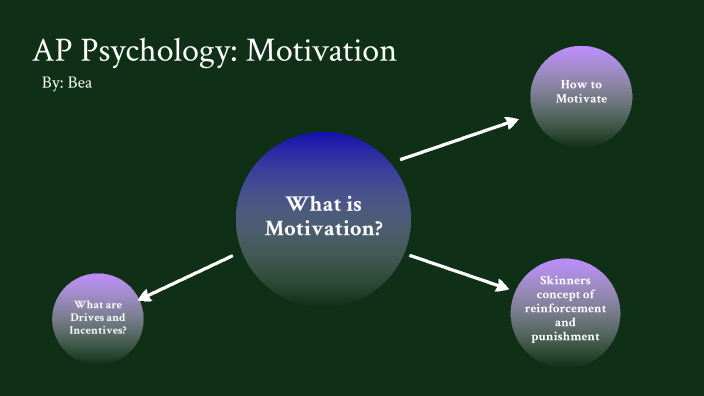 AP Psychology: Motivation

By: Bea

How to Motivate

What is Motivation?

What are Drives and Incentives?

Skinners concept of reinforcement and punishment